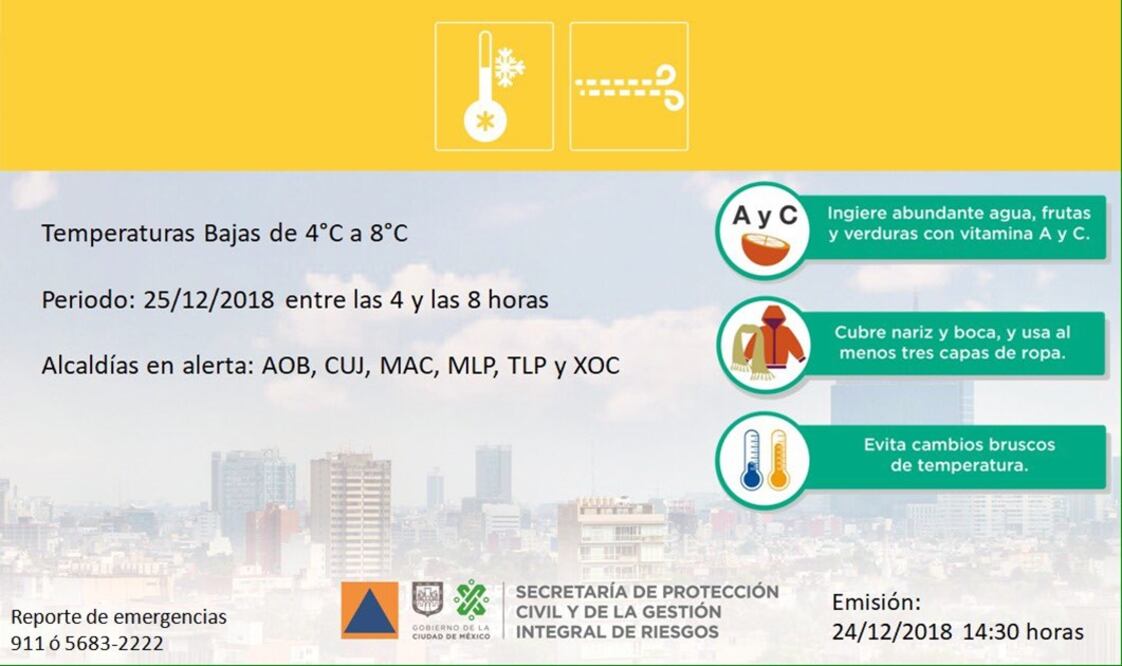 Temperaturas Bajas de 4°C a 8°C

Periodo: 25/12/2018 entre las 4 y las 8 horas

Alcaldías en alerta: AOB, CUJ, MAC, MLP, TLP y XOC

A y C

Ingiere abundante agua, frutas y verduras con vitamina A y C.

Cubre nariz y boca, y usa al menos tres capas de ropa.

Evita cambios bruscos de temperatura.

Reporte de emergencias
911 ó 5683-2222

GOBIERNO DE LA CIUDAD DE MÉXICO

SECRETARÍA DE PROTECCIÓN CIVIL Y DE LA GESTIÓN INTEGRAL DE RIESGOS

Emisión:
24/12/2018 14:30 horas